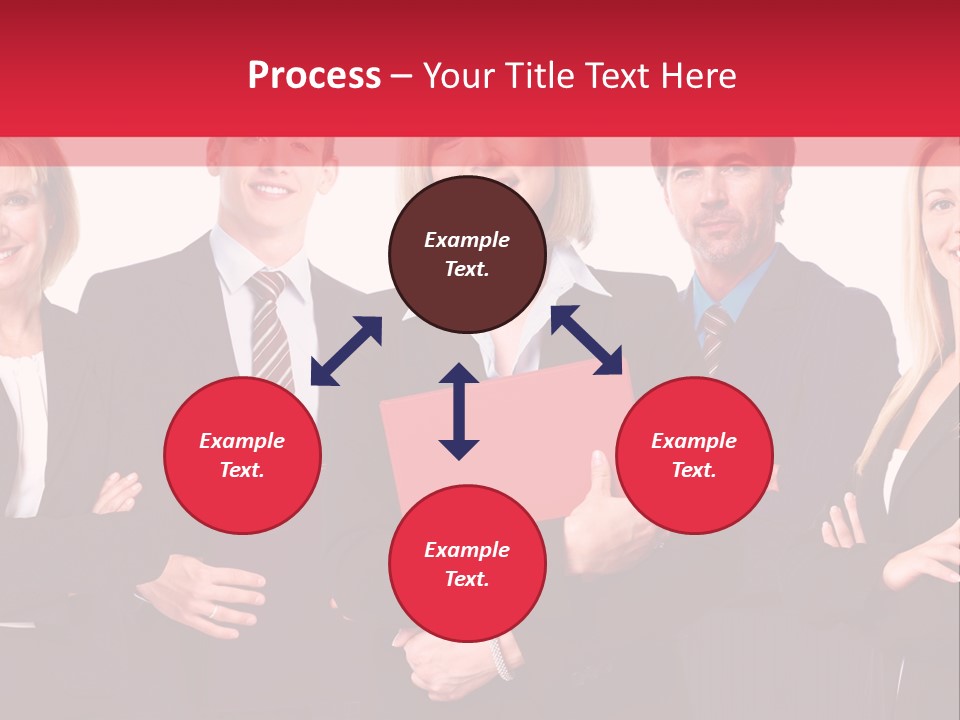 Process – Your Title Text Here

Example Text.

Example Text.

Example Text.

Example Text.